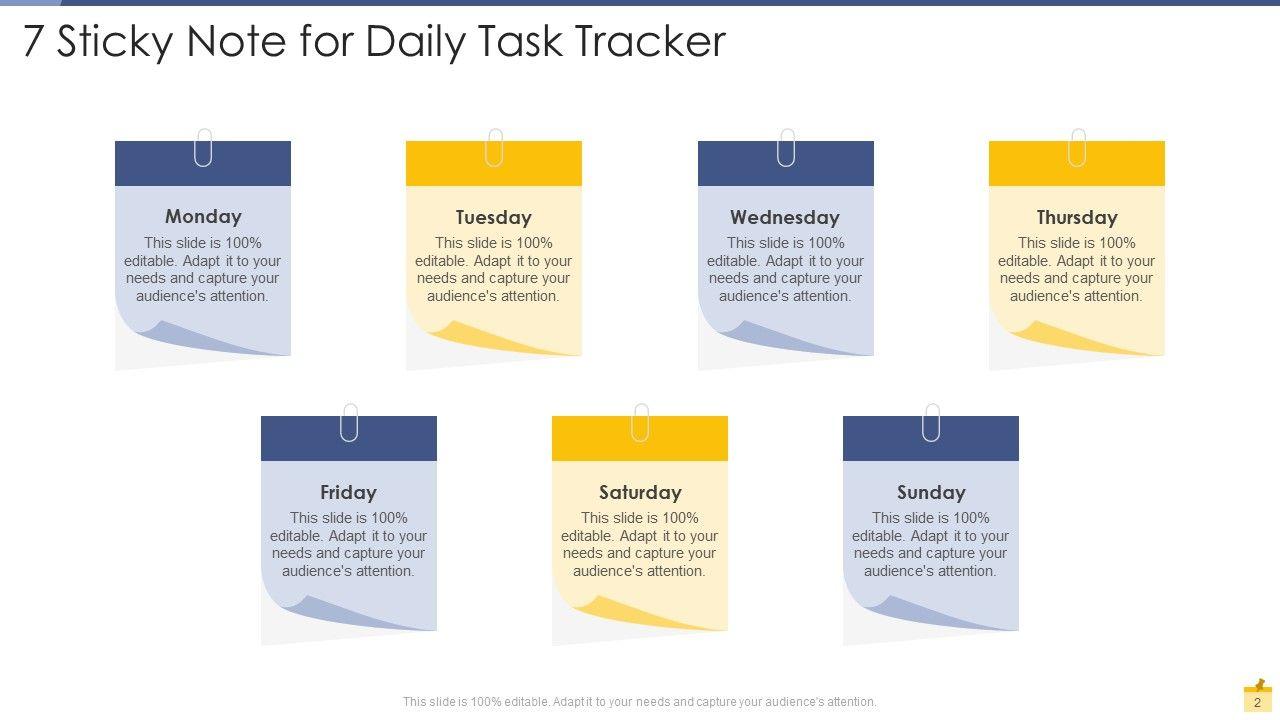 7 Sticky Note for Daily Task Tracker

Monday
This slide is 100% editable. Adapt it to your needs and capture your audience's attention.

Tuesday
This slide is 100% editable. Adapt it to your needs and capture your audience's attention.

Wednesday
This slide is 100% editable. Adapt it to your needs and capture your audience's attention.

Thursday
This slide is 100% editable. Adapt it to your needs and capture your audience's attention.

Friday
This slide is 100% editable. Adapt it to your needs and capture your audience's attention.

Saturday
This slide is 100% editable. Adapt it to your needs and capture your audience's attention.

Sunday
This slide is 100% editable. Adapt it to your needs and capture your audience's attention.

This slide is 100% editable. Adapt it to your needs and capture your audience's attention.

2